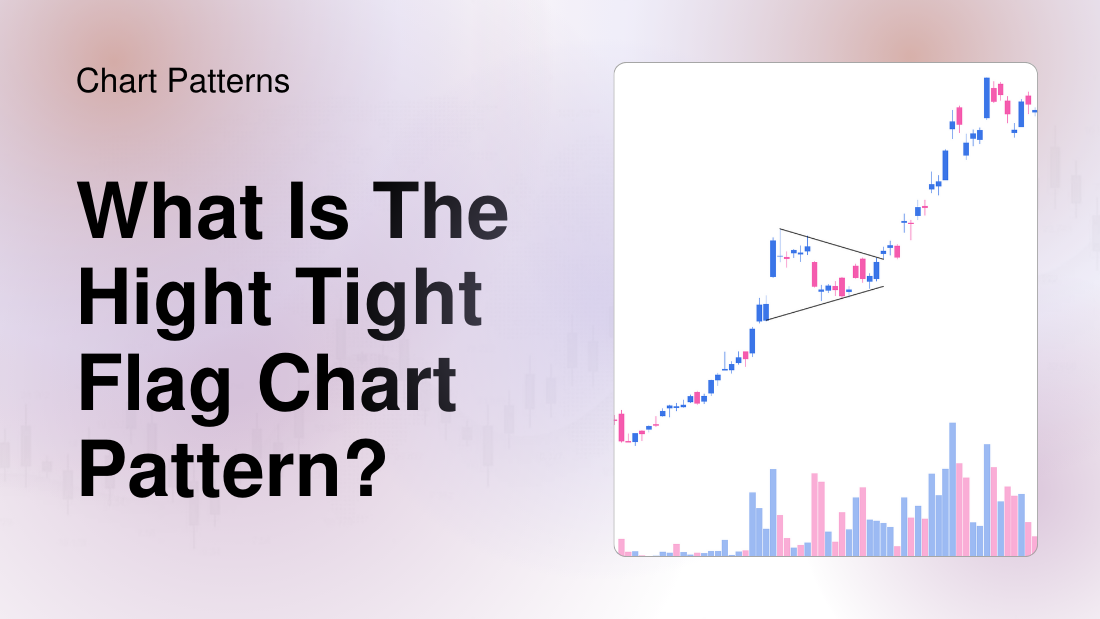 Chart Patterns

What Is The Hight Tight Flag Chart Pattern?